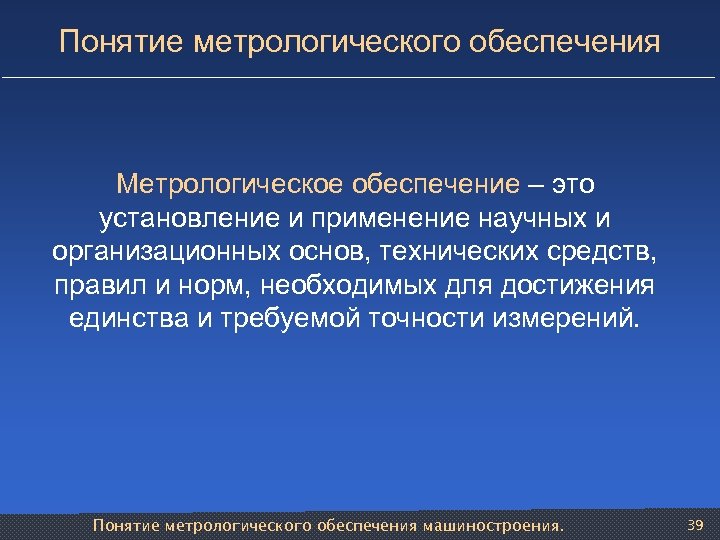 Понятие метрологического обеспечения

Метрологическое обеспечение – это установление и применение научных и организационных основ, технических средств, правил и норм, необходимых для достижения единства и требуемой точности измерений.

Понятие метрологического обеспечения машиностроения.

39